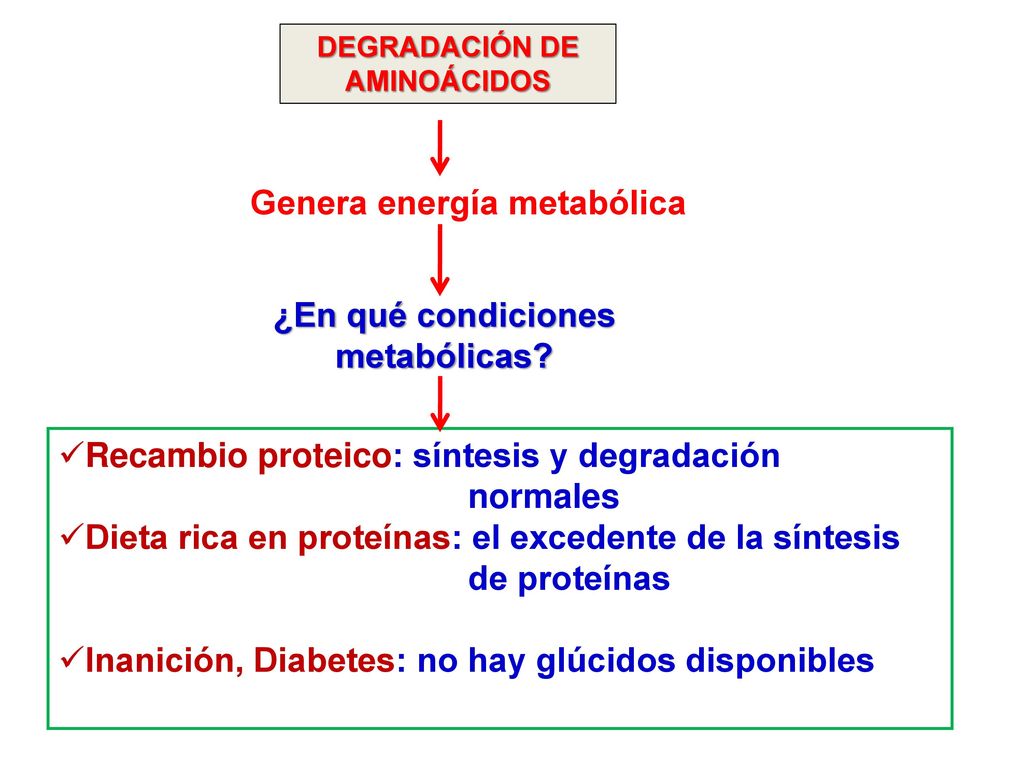 DEGRADACIÓN DE AMINOÁCIDOS

Genera energía metabólica

¿En qué condiciones metabólicas?

✓Recambio proteico: síntesis y degradación normales
✓Dieta rica en proteínas: el excedente de la síntesis de proteínas

✓Inanición, Diabetes: no hay glúcidos disponibles